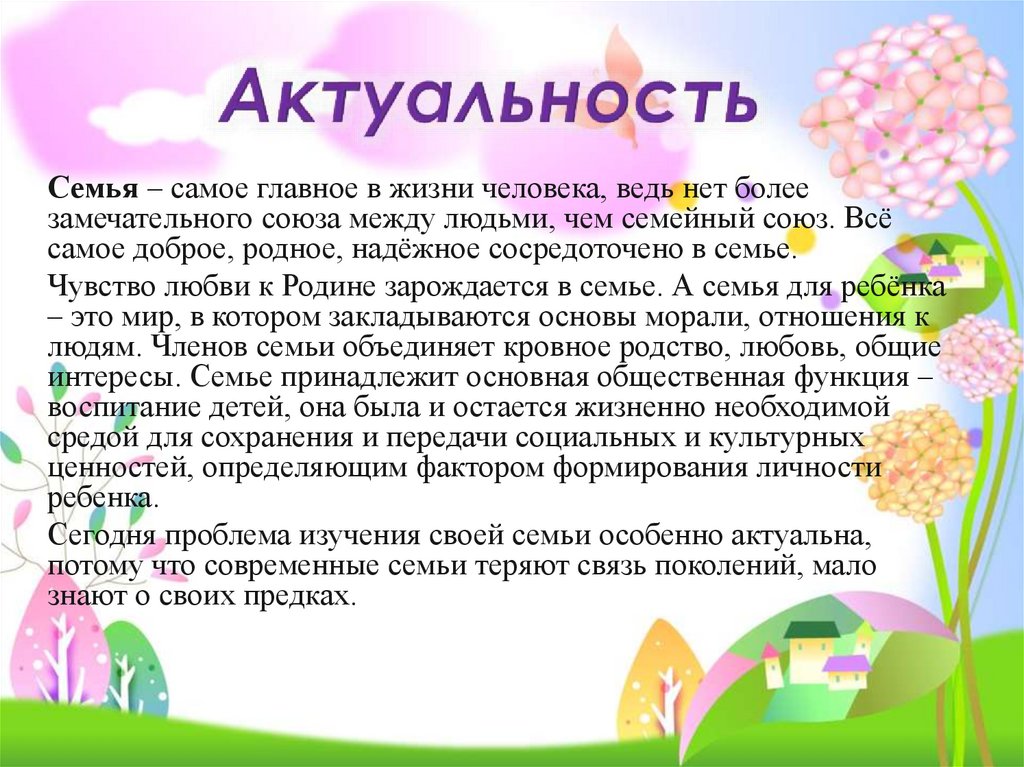 Актуальность

Семья – самое главное в жизни человека, ведь нет более замечательного союза между людьми, чем семейный союз. Всё самое доброе, родное, надёжное сосредоточено в семье.

Чувство любви к Родине зарождается в семье. А семья для ребёнка – это мир, в котором закладываются основы морали, отношения к людям. Членов семьи объединяет кровное родство, любовь, общие интересы. Семье принадлежит основная общественная функция – воспитание детей, она была и остается жизненно необходимой средой для сохранения и передачи социальных и культурных ценностей, определяющим фактором формирования личности ребенка.

Сегодня проблема изучения своей семьи особенно актуальна, потому что современные семьи теряют связь поколений, мало знают о своих предках.